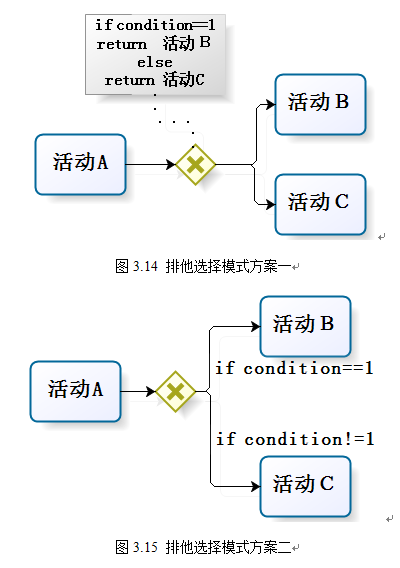 if condition==1
return 活动 B
else
return 活动C

活动A

活动 B

活动 C

图 3.14 排他选择模式方案一

活动A

活动 B

if condition==1

if condition!=1

活动 C

图 3.15 排他选择模式方案二